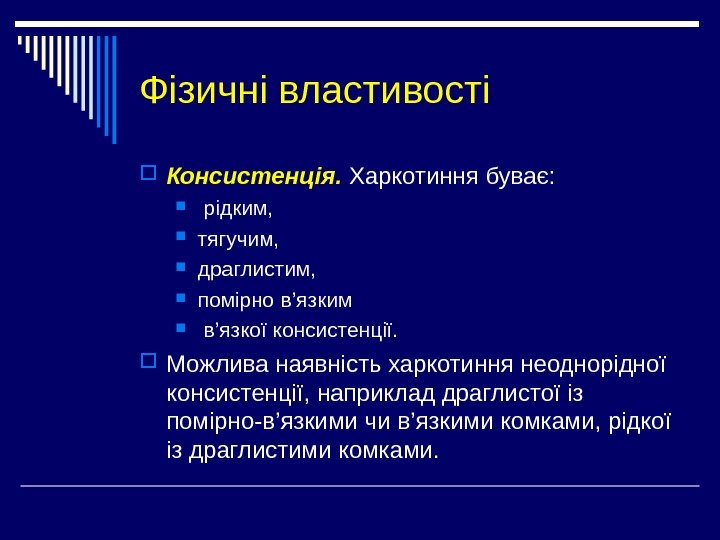 Фізичні властивості

Консистенція. Харкотиння буває:

рідким,

тягучим,

драглистим,

помірно в’язким

в’язкої консистенції.

Можлива наявність харкотиння неоднорідної консистенції, наприклад драглистої із помірно-в’язкими чи в’язкими комками, рідкої із драглистими комками.